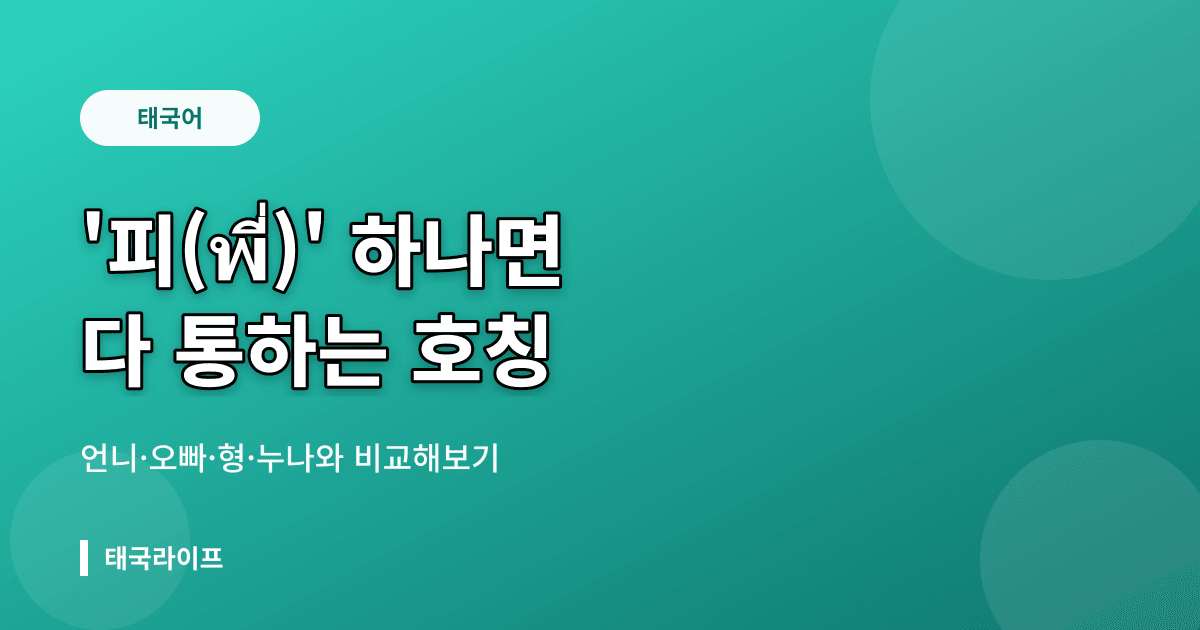 태국어

'피(พี่)' 하나면 다 통하는 호칭

언니·오빠·형·누나와 비교해보기

태국라이프